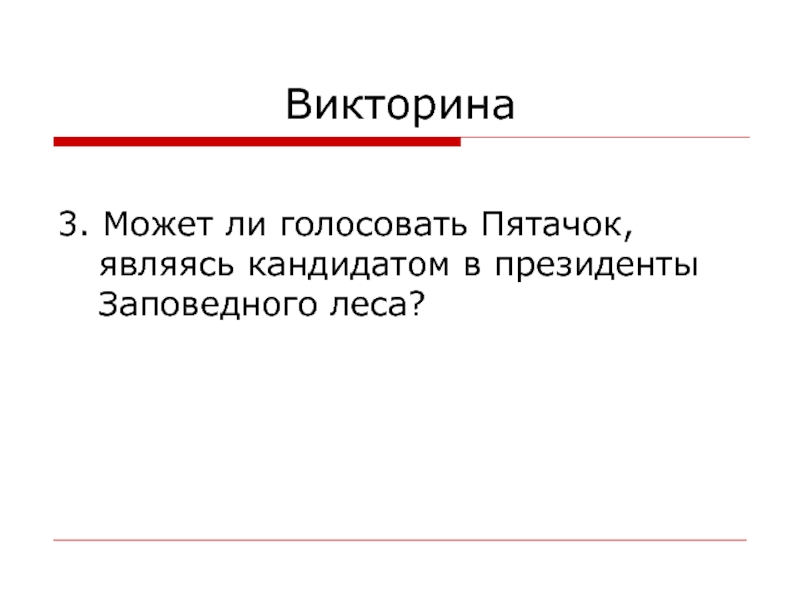 Викторина

3. Может ли голосовать Пятачок, являясь кандидатом в президенты Заповедного леса?